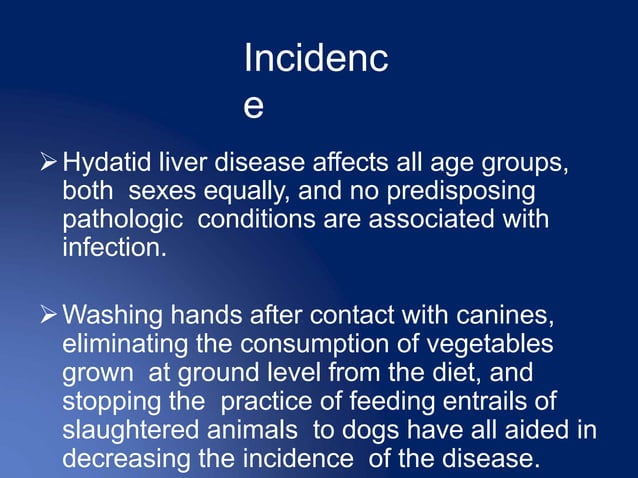 Incidenc
e

➢ Hydatid liver disease affects all age groups, both sexes equally, and no predisposing pathologic conditions are associated with infection.

➢ Washing hands after contact with canines, eliminating the consumption of vegetables grown at ground level from the diet, and stopping the practice of feeding entrails of slaughtered animals to dogs have all aided in decreasing the incidence of the disease.